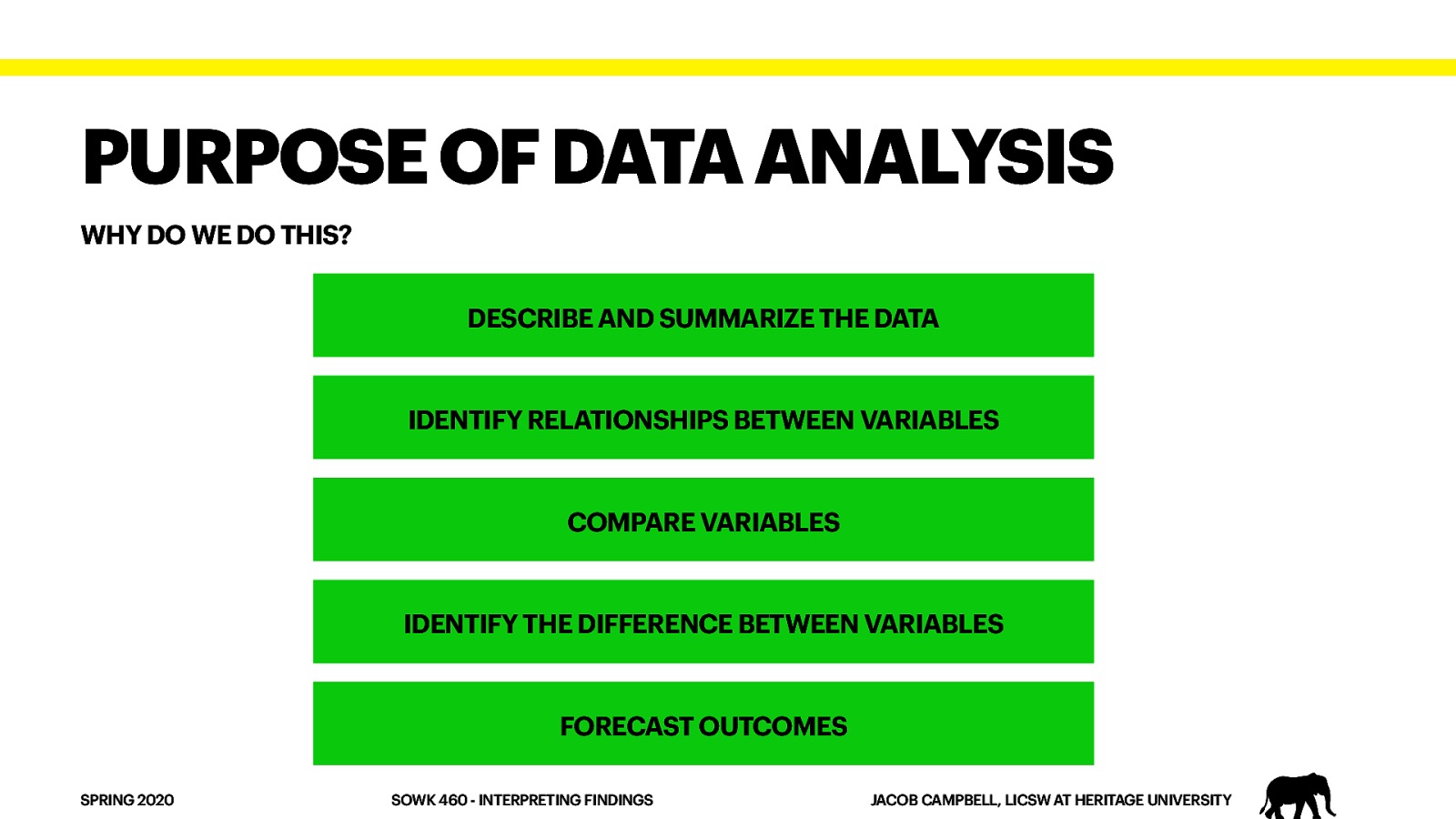 PURPOSE OF DATA ANALYSIS

WHY DO WE DO THIS?

DESCRIBE AND SUMMARIZE THE DATA

IDENTIFY RELATIONSHIPS BETWEEN VARIABLES

COMPARE VARIABLES

IDENTIFY THE DIFFERENCE BETWEEN VARIABLES

FORECAST OUTCOMES

SPRING 2020

SOWK 460 - INTERPRETING FINDINGS

JACOB CAMPBELL, LICSW AT HERITAGE UNIVERSITY